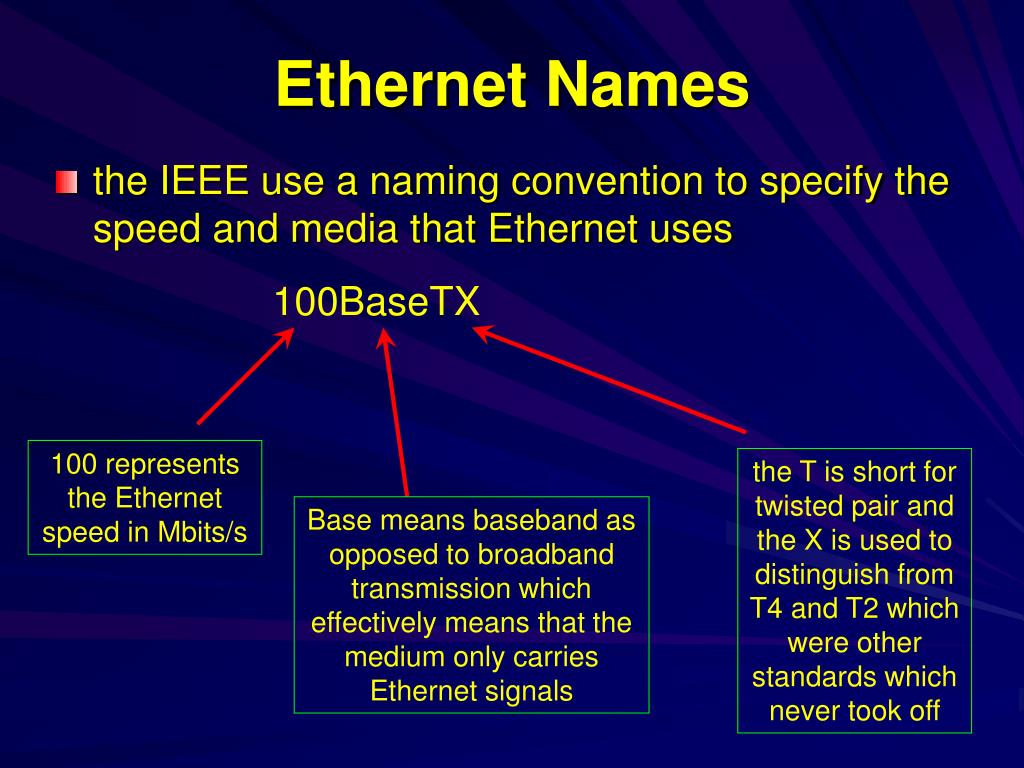 Ethernet Names

the IEEE use a naming convention to specify the speed and media that Ethernet uses

100BaseTX

100 represents the Ethernet speed in Mbits/s

Base means baseband as opposed to broadband transmission which effectively means that the medium only carries Ethernet signals

the T is short for twisted pair and the X is used to distinguish from T4 and T2 which were other standards which never took off